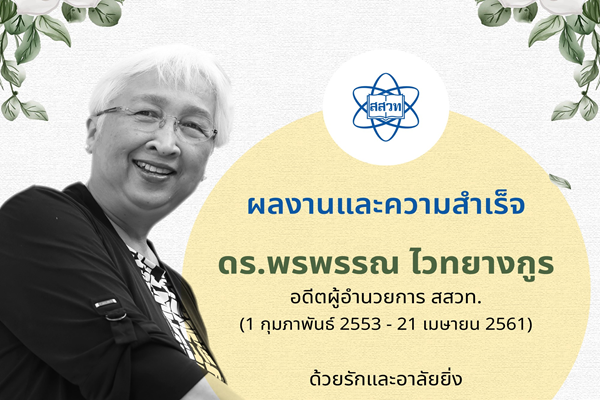 สสวท

ผลงานและความสำเร็จ

ดร.พรพรรณ ไวทยางกูร

อดีตผู้อำนวยการ สสวท.
(1 กุมภาพันธ์ 2553 - 21 เมษายน 2561)

ด้วยรักและอาลัยยิ่ง